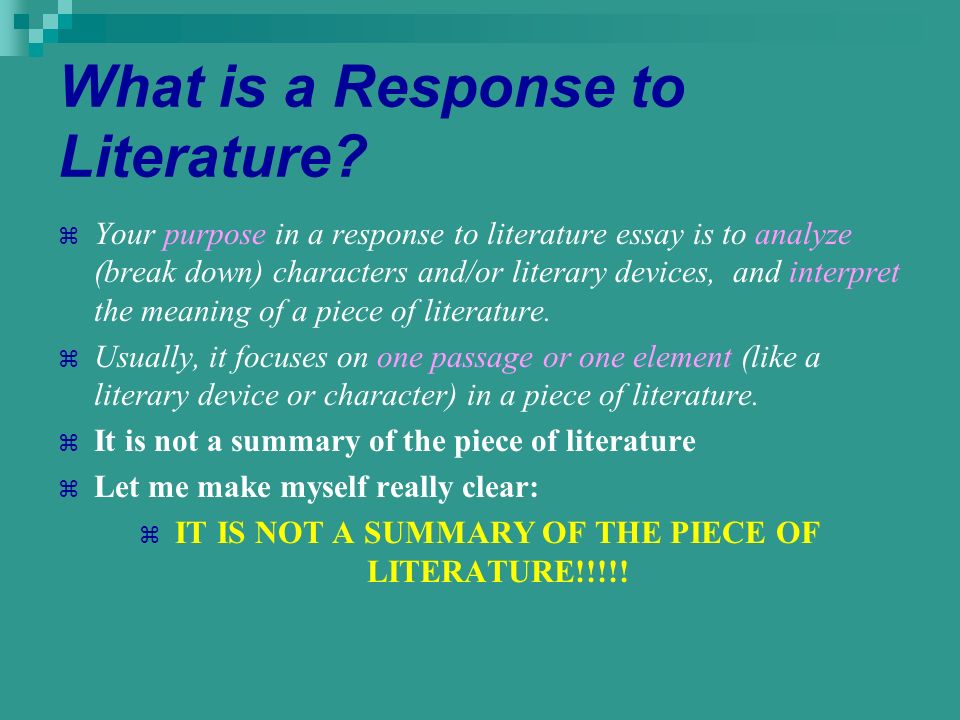 What is a Response to Literature?

⌘ Your purpose in a response to literature essay is to analyze (break down) characters and/or literary devices, and interpret the meaning of a piece of literature.

⌘ Usually, it focuses on one passage or one element (like a literary device or character) in a piece of literature.

⌘ It is not a summary of the piece of literature

⌘ Let me make myself really clear:

⌘ IT IS NOT A SUMMARY OF THE PIECE OF LITERATURE!!!!!